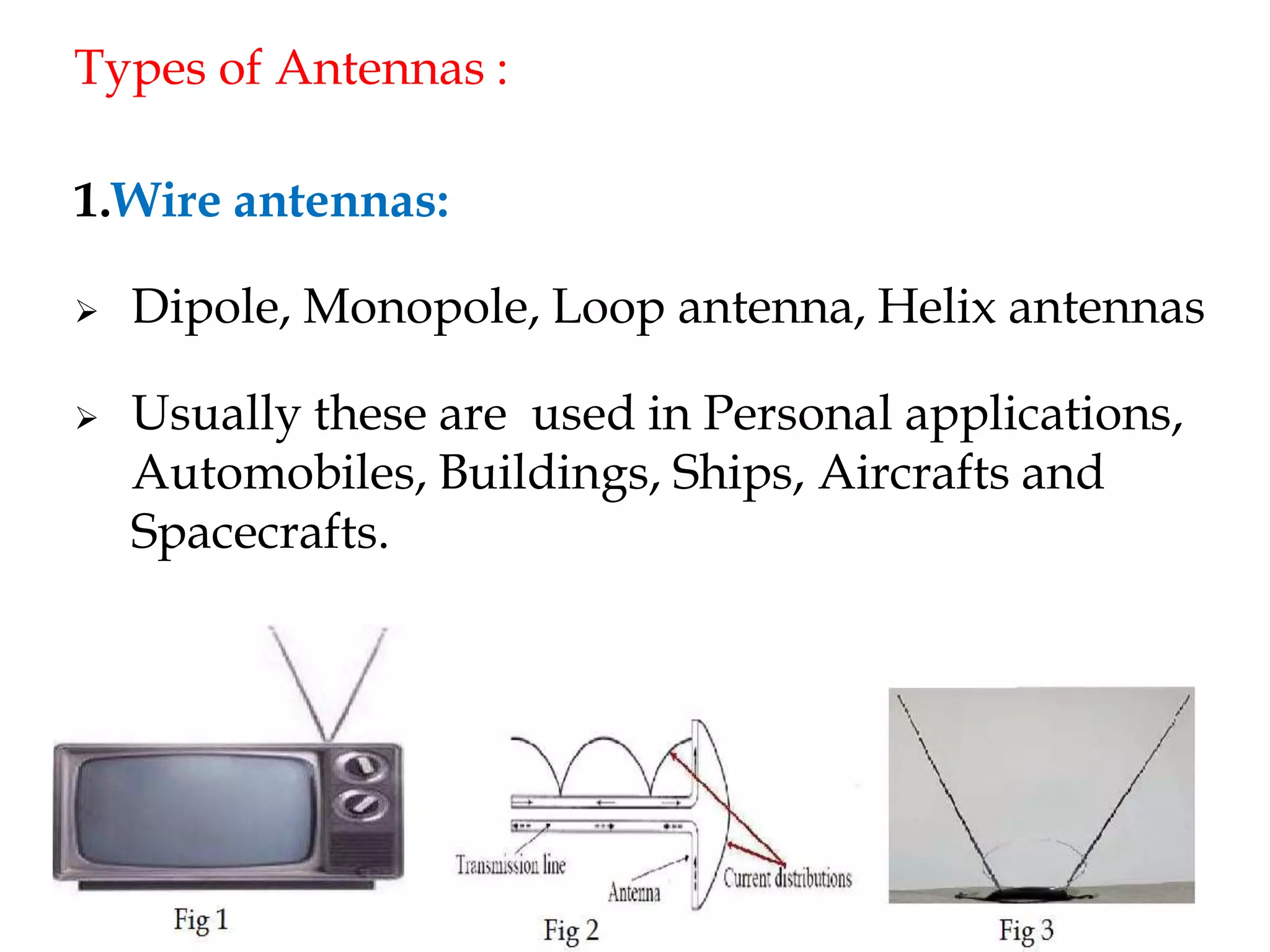 Types of Antennas :

1.Wire antennas:

➢ Dipole, Monopole, Loop antenna, Helix antennas

➢ Usually these are used in Personal applications, Automobiles, Buildings, Ships, Aircrafts and Spacecrafts.

Fig 1

Transmission line
Antenna
Current distributions

Fig 2

Fig 3